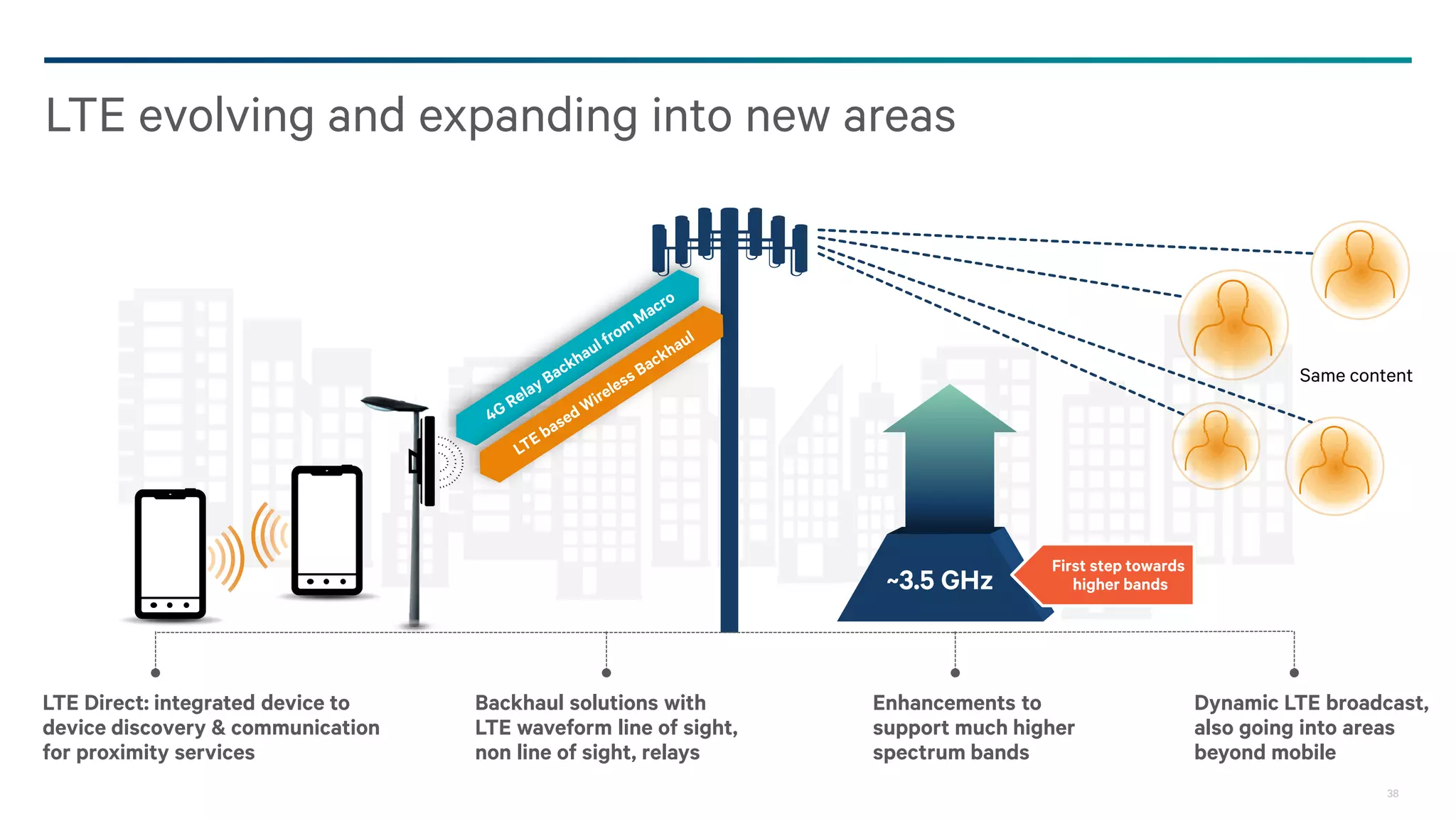 LTE evolving and expanding into new areas

4G Relay Backhaul from Macro

LTE based Wireless Backhaul

Same content

~3.5 GHz

First step towards higher bands

LTE Direct: integrated device to device discovery & communication for proximity services

Backhaul solutions with LTE waveform line of sight, non line of sight, relays

Enhancements to support much higher spectrum bands

Dynamic LTE broadcast, also going into areas beyond mobile

38